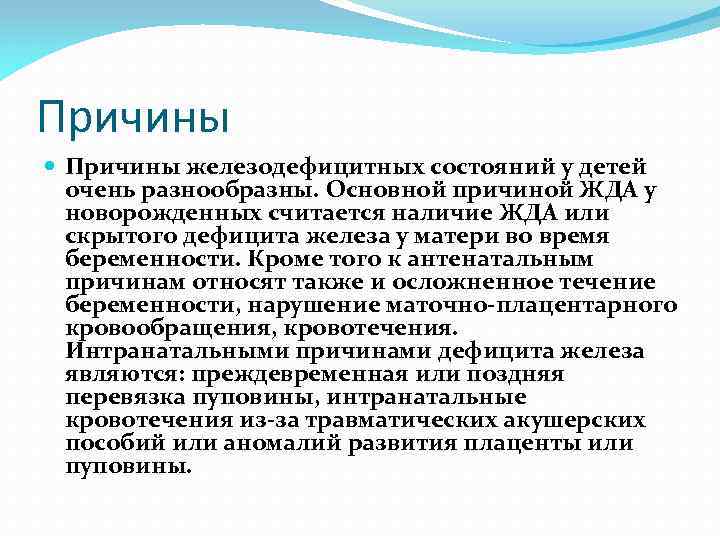 Причины

Причины железодефицитных состояний у детей очень разнообразны. Основной причиной ЖДА у новорожденных считается наличие ЖДА или скрытого дефицита железа у матери во время беременности. Кроме того к антенатальным причинам относят также и осложненное течение беременности, нарушение маточно-плацентарного кровообращения, кровотечения. Интранатальными причинами дефицита железа являются: преждевременная или поздняя перевязка пуповины, интранатальные кровотечения из-за травматических акушерских пособий или аномалий развития плаценты или пуповины.